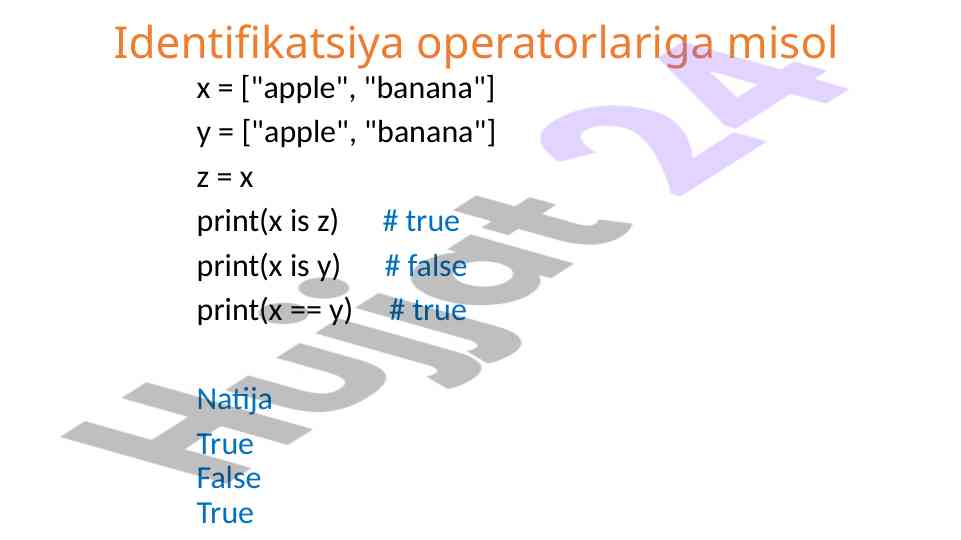 Identifikatsiya operatorlariga misol

x = ["apple", "banana"]
y = ["apple", "banana"]
z = x
print(x is z) # true
print(x is y) # false
print(x == y) # true

Natija
True
False
True

Hujjat 24